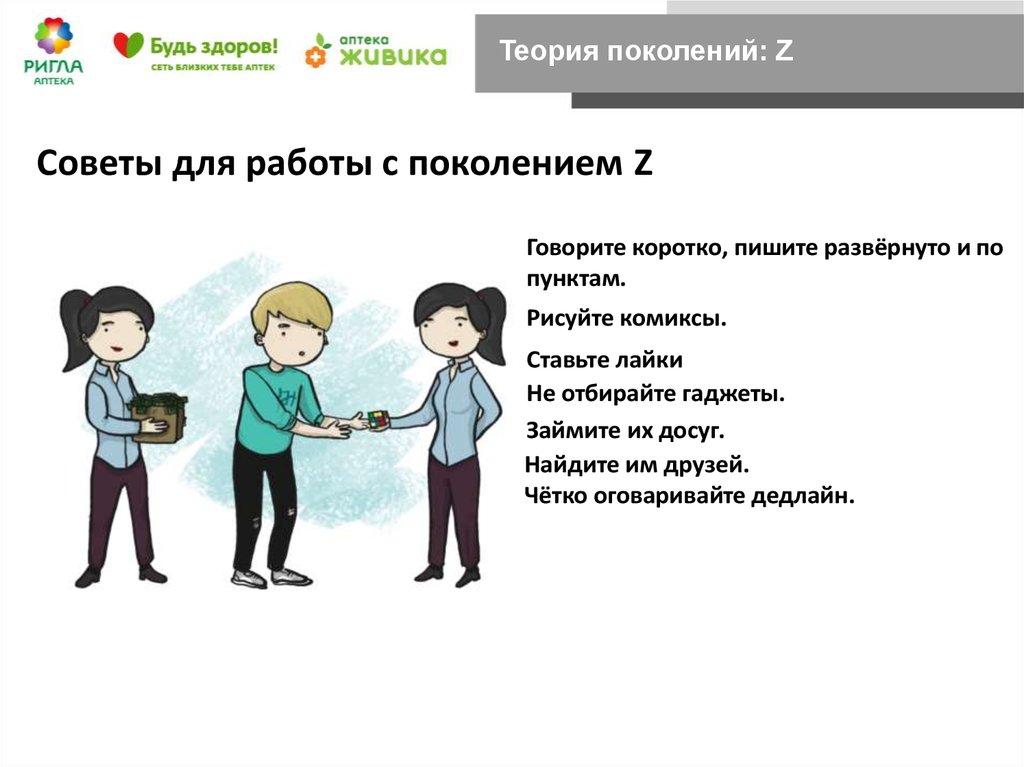 РИГЛА
АПТЕКА

Будь здоров!
СЕТЬ БЛИЗКИХ ТЕБЕ АПТЕК

аптека
ЖИВИКА

Теория поколений: Z

Советы для работы с поколением Z

Говорите коротко, пишите развёрнуто и по пунктам.

Рисуйте комиксы.

Ставьте лайки

Не отбирайте гаджеты.

Займите их досуг.

Найдите им друзей.

Чётко оговаривайте дедлайн.